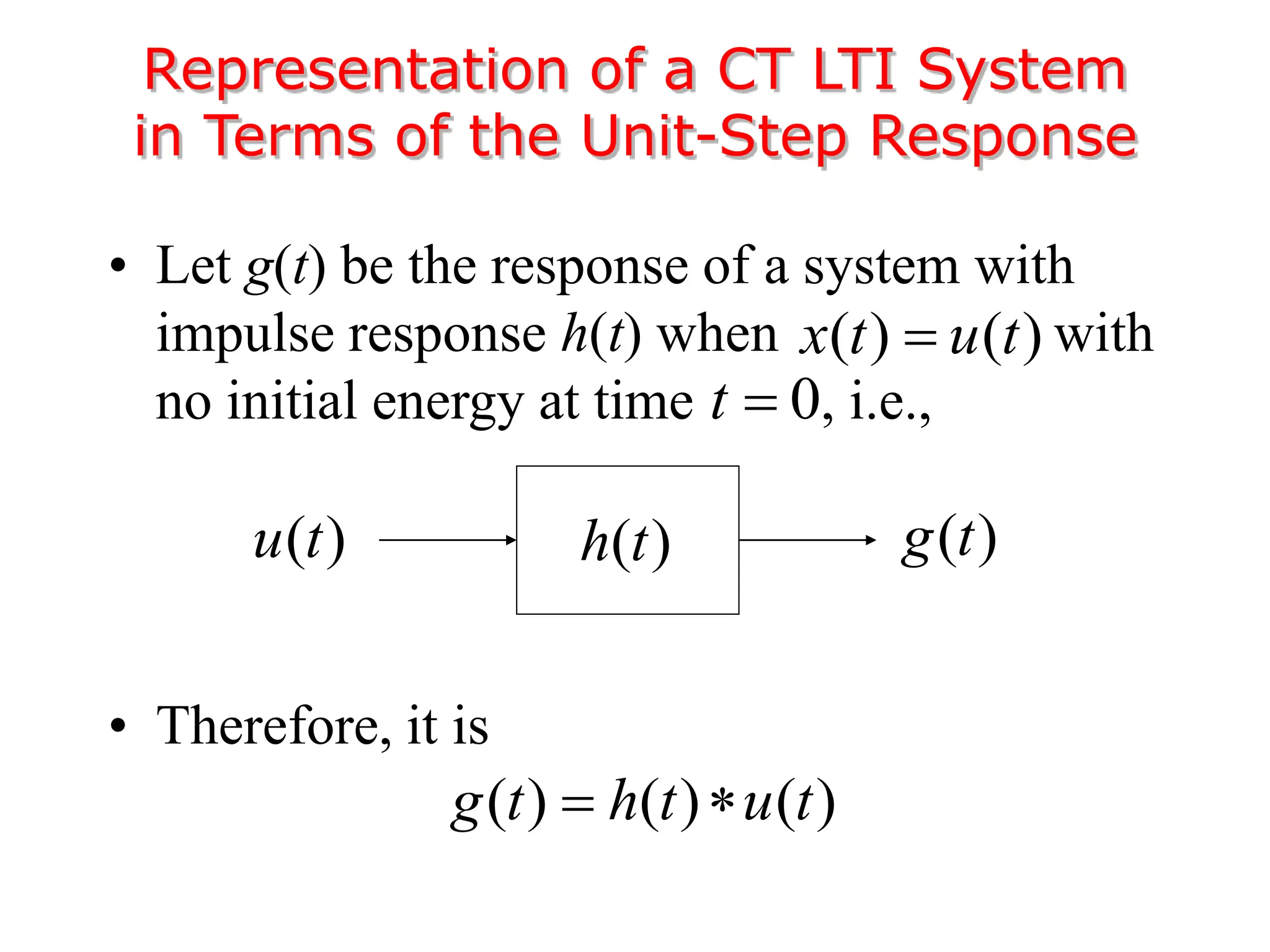 Representation of a CT LTI System in Terms of the Unit-Step Response

• Let $g(t)$ be the response of a system with impulse response $h(t)$ when $x(t) = u(t)$ with no initial energy at time $t = 0$, i.e.,

$u(t)$

$h(t)$

$g(t)$

• Therefore, it is

$g(t) = h(t) * u(t)$